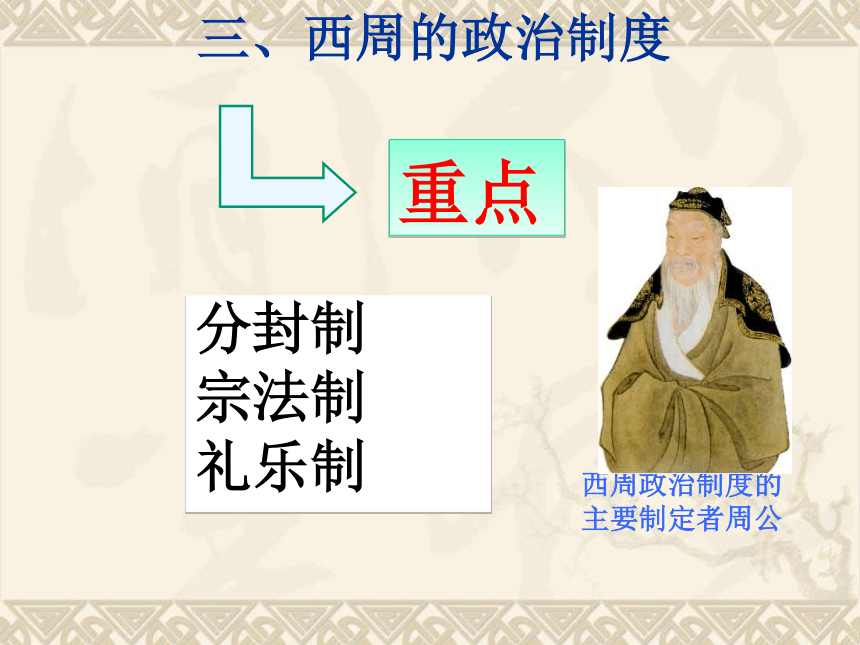 三、西周的政治制度

重点

分封制
宗法制
礼乐制

西周政治制度的主要制定者周公